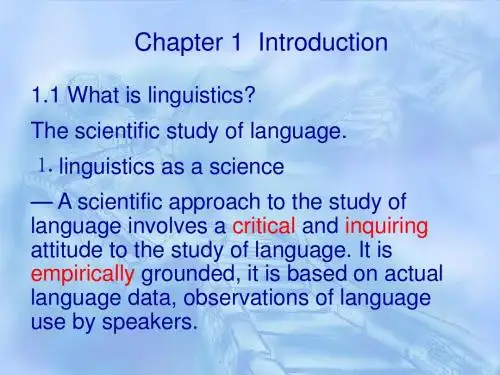 Chapter 1 Introduction

1.1 What is linguistics?

The scientific study of language.

1. linguistics as a science

— A scientific approach to the study of language involves a critical and inquiring attitude to the study of language. It is empirically grounded, it is based on actual language data, observations of language use by speakers.